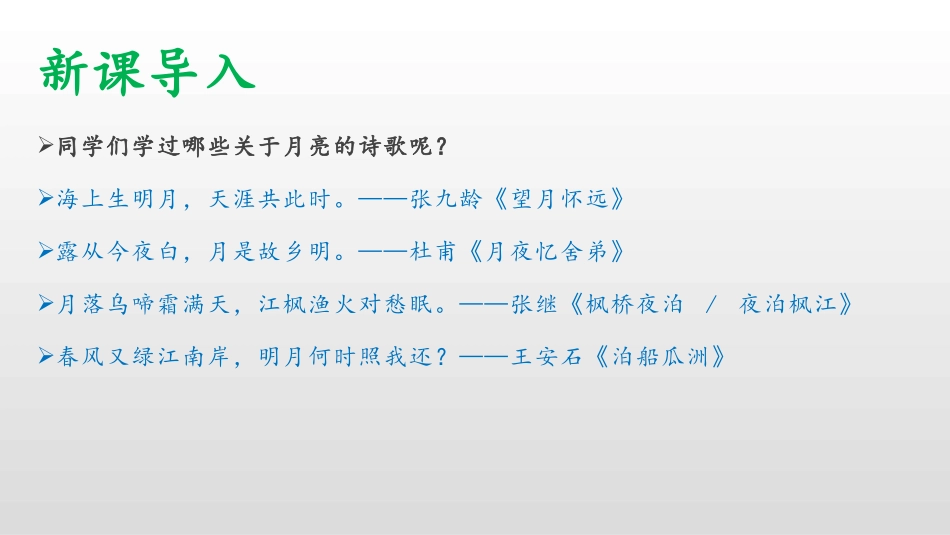 新课导入

➢同学们学过哪些关于月亮的诗歌呢？

➢海上生明月，天涯共此时。——张九龄《望月怀远》

➢露从今夜白，月是故乡明。——杜甫《月夜忆舍弟》

➢月落乌啼霜满天，江枫渔火对愁眠。——张继《枫桥夜泊 / 夜泊枫江》

➢春风又绿江南岸，明月何时照我还？——王安石《泊船瓜洲》